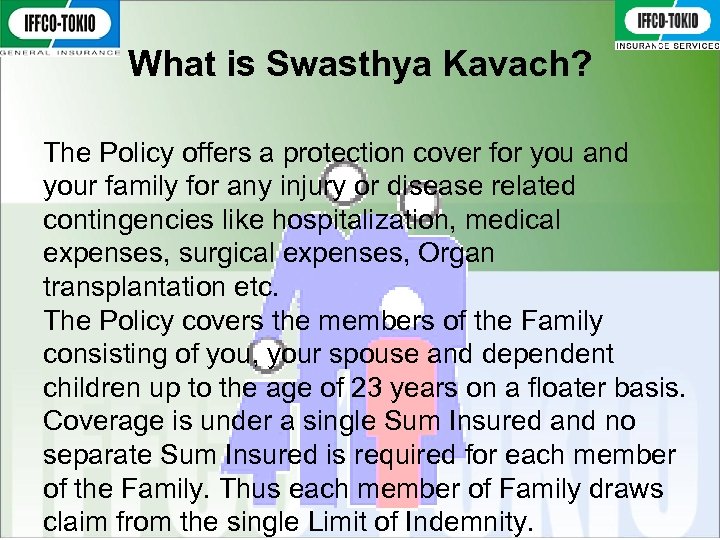 IFFCO-TOKIO
GENERAL INSURANCE

IFFCO-TOKIO
INSURANCE SERVICES

What is Swasthya Kavach?

The Policy offers a protection cover for you and your family for any injury or disease related contingencies like hospitalization, medical expenses, surgical expenses, Organ transplantation etc.
The Policy covers the members of the Family consisting of you, your spouse and dependent children up to the age of 23 years on a floater basis. Coverage is under a single Sum Insured and no separate Sum Insured is required for each member of the Family. Thus each member of Family draws claim from the single Limit of Indemnity.